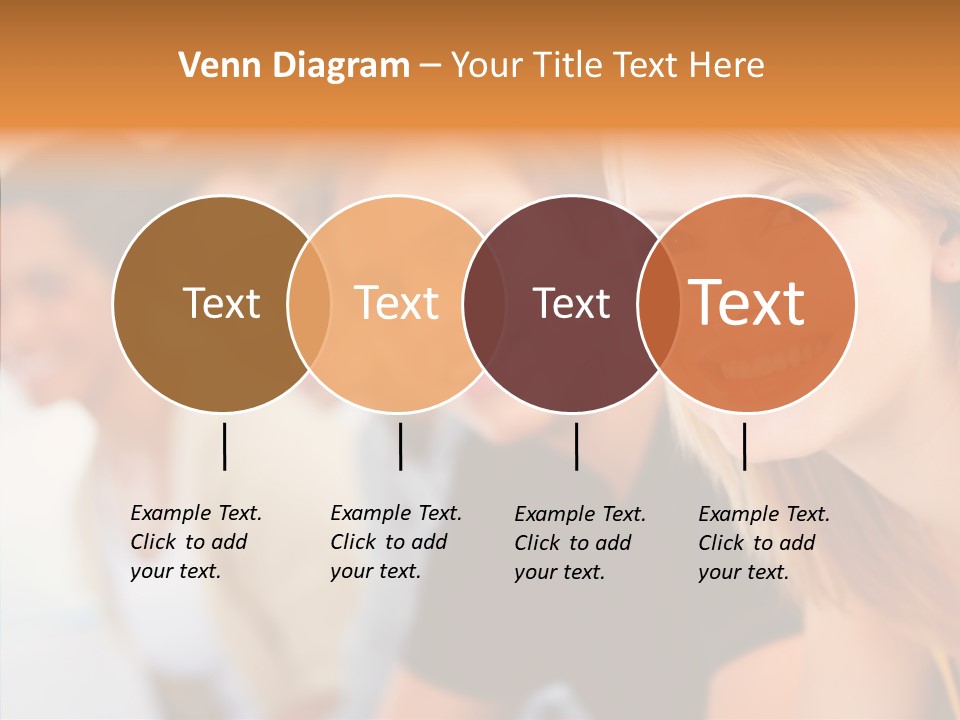 Venn Diagram – Your Title Text Here

Text

Text

Text

Text

Example Text. Click to add your text.

Example Text. Click to add your text.

Example Text. Click to add your text.

Example Text. Click to add your text.